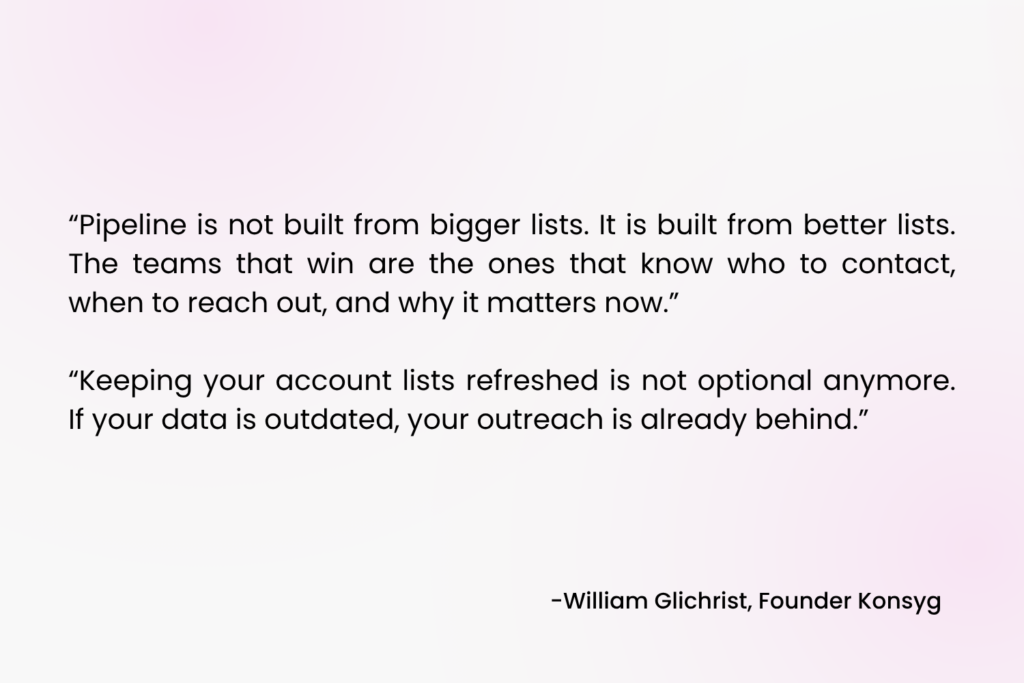 “Pipeline is not built from bigger lists. It is built from better lists. The teams that win are the ones that know who to contact, when to reach out, and why it matters now.”

“Keeping your account lists refreshed is not optional anymore. If your data is outdated, your outreach is already behind.”

-William Glichrist, Founder Konsyg